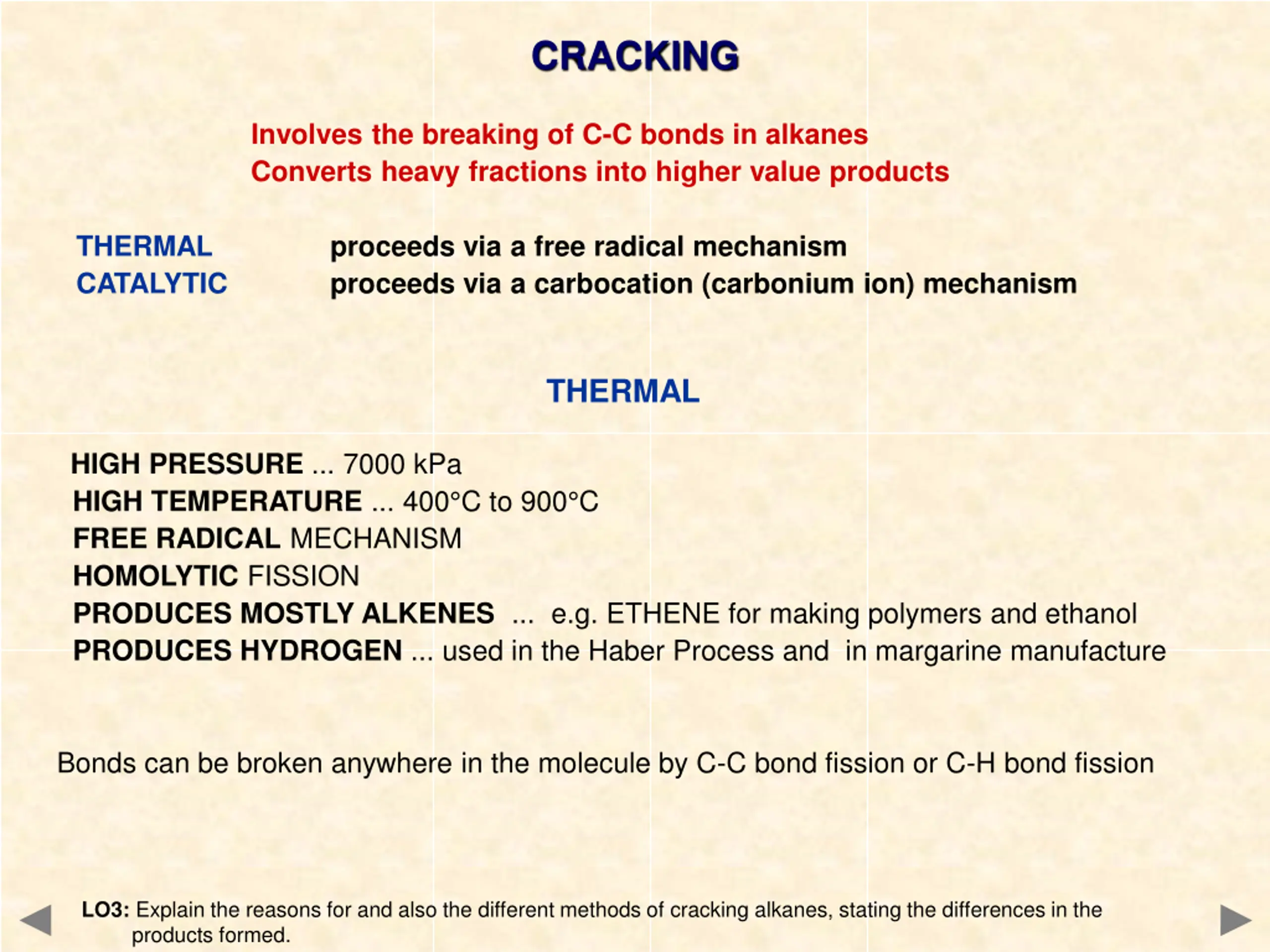 CRACKING

Involves the breaking of C-C bonds in alkanes
Converts heavy fractions into higher value products

THERMAL proceeds via a free radical mechanism
CATALYTIC proceeds via a carbocation (carbonium ion) mechanism

THERMAL

HIGH PRESSURE ... 7000 kPa
HIGH TEMPERATURE ... 400°C to 900°C
FREE RADICAL MECHANISM
HOMOLYTIC FISSION
PRODUCES MOSTLY ALKENES ... e.g. ETHENE for making polymers and ethanol
PRODUCES HYDROGEN ... used in the Haber Process and in margarine manufacture

Bonds can be broken anywhere in the molecule by C-C bond fission or C-H bond fission

LO3: Explain the reasons for and also the different methods of cracking alkanes, stating the differences in the products formed.